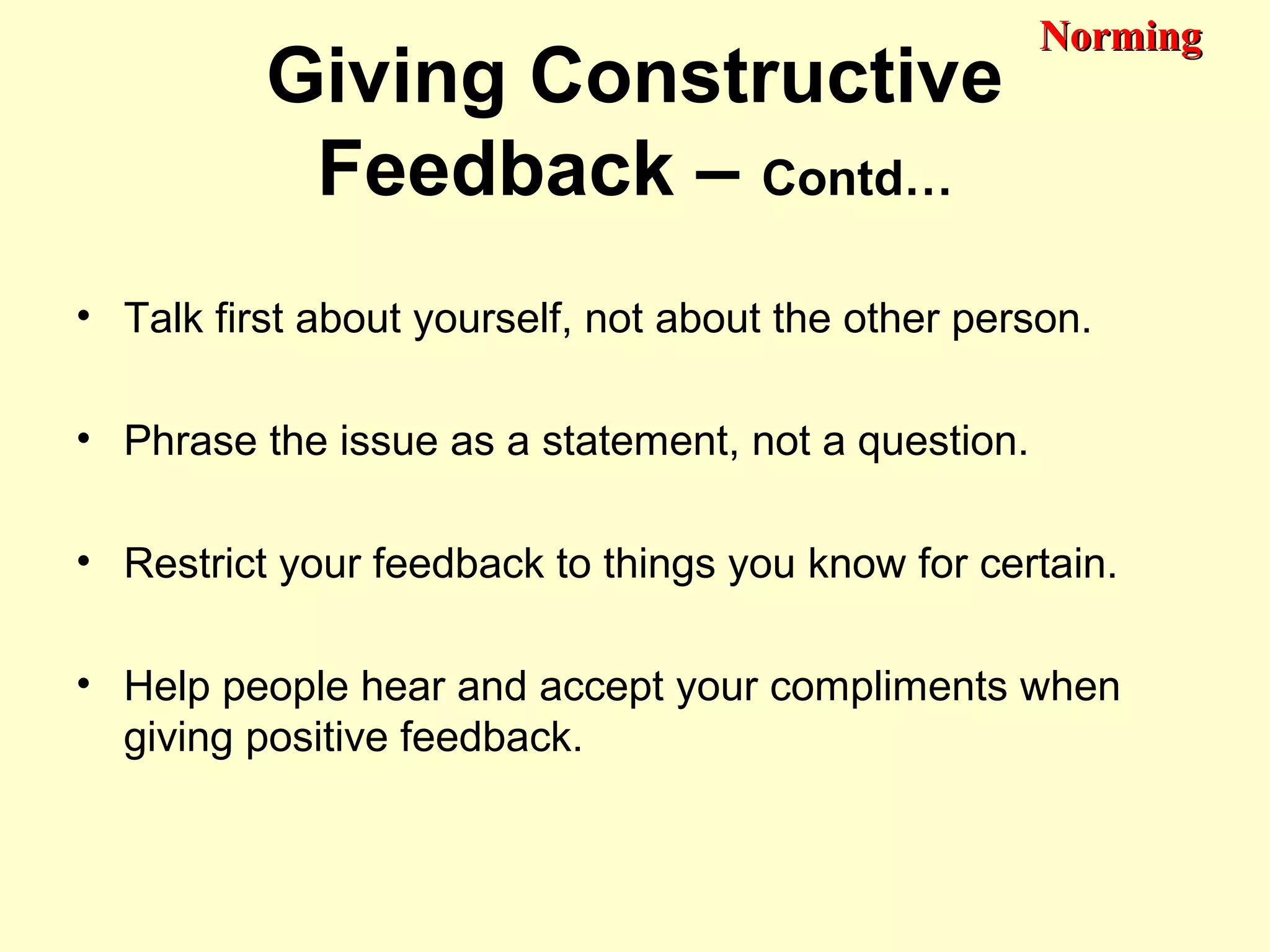 Norming

Giving Constructive Feedback – Contd…

• Talk first about yourself, not about the other person.

• Phrase the issue as a statement, not a question.

• Restrict your feedback to things you know for certain.

• Help people hear and accept your compliments when giving positive feedback.